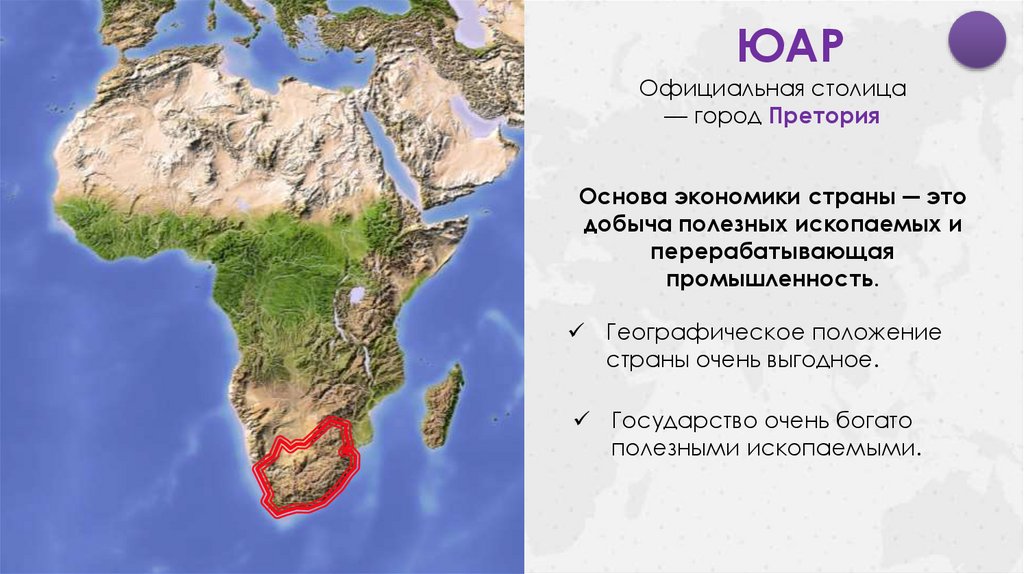 ЮАР

Официальная столица — город Претория

Основа экономики страны — это добыча полезных ископаемых и перерабатывающая промышленность.

✓ Географическое положение страны очень выгодное.

✓ Государство очень богато полезными ископаемыми.